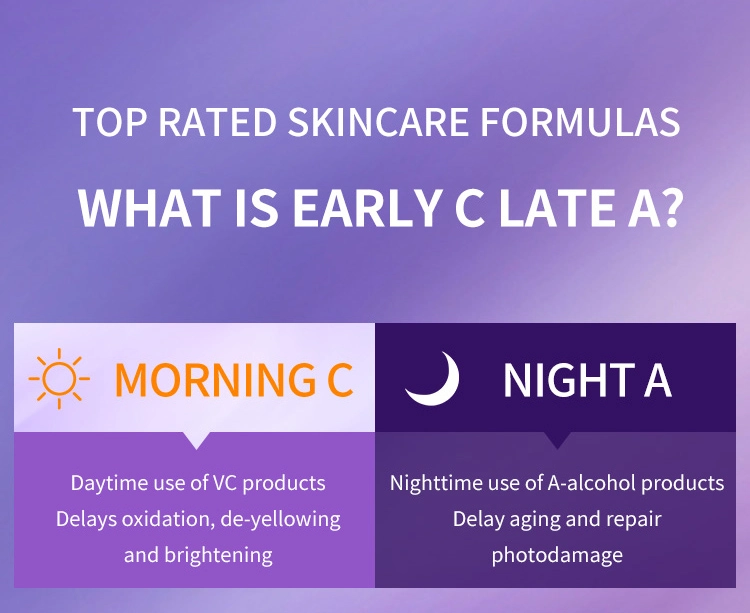 TOP RATED SKINCARE FORMULAS

WHAT IS EARLY C LATE A?

MORNING C

Daytime use of VC products
Delays oxidation, de-yellowing and brightening

NIGHT A

Nighttime use of A-alcohol products
Delay aging and repair photodamage